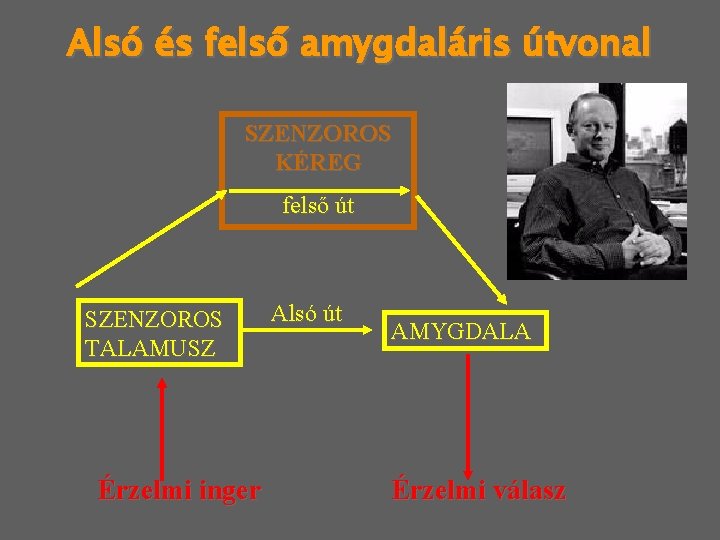 Alsó és felső amygdaláris útvonal

SZENZOROS KÉREG

felső út

SZENZOROS TALAMUSZ

Alsó út

AMYGDALA

Érzelmi inger

Érzelmi válasz